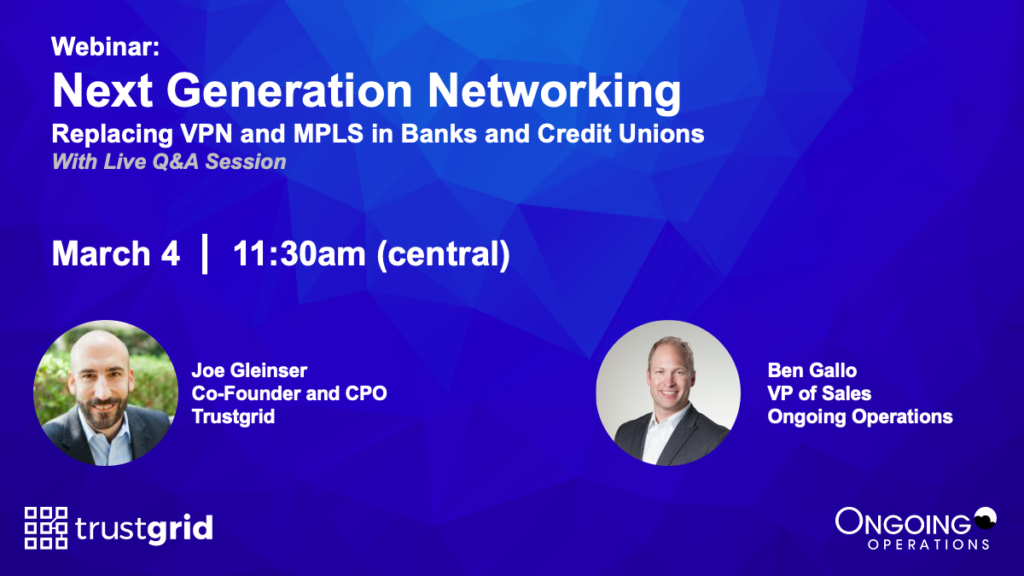 Webinar:
Next Generation Networking
Replacing VPN and MPLS in Banks and Credit Unions
With Live Q&A Session

March 4 | 11:30am (central)

Joe Gleinser
Co-Founder and CPO
Trustgrid

Ben Gallo
VP of Sales
Ongoing Operations

trustgrid

ONGOING
OPERATIONS